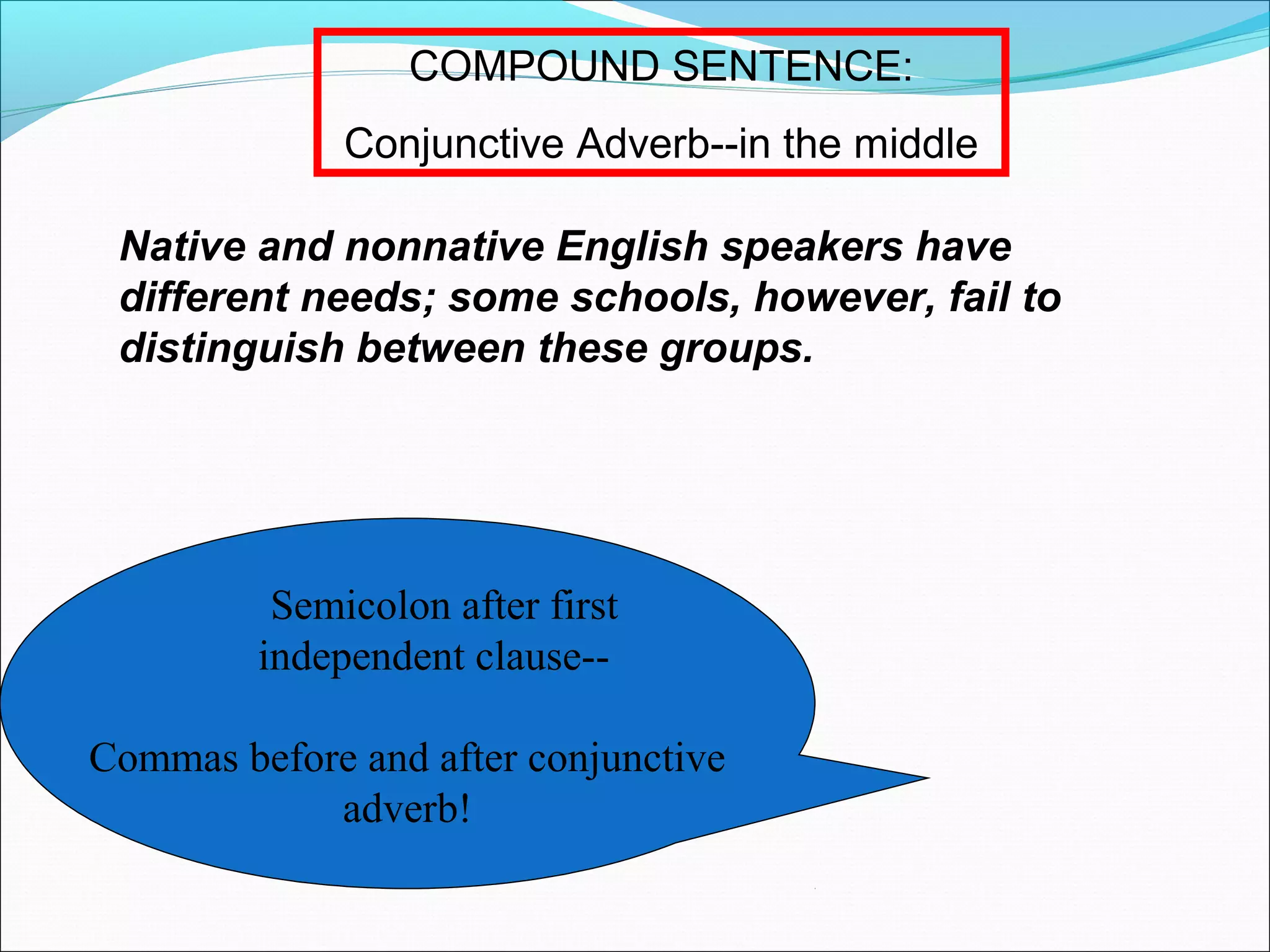 COMPOUND SENTENCE:

Conjunctive Adverb--in the middle

Native and nonnative English speakers have different needs; some schools, however, fail to distinguish between these groups.

Semicolon after first independent clause--

Commas before and after conjunctive adverb!